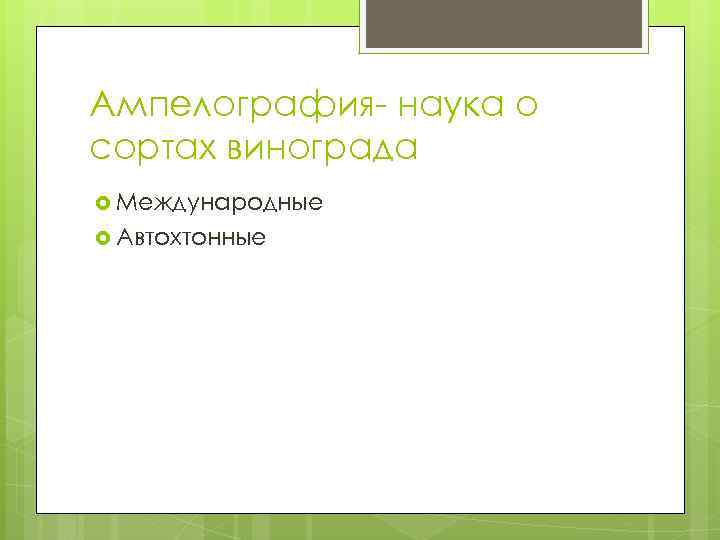 Ампелография- наука о сортах винограда

Международные
Автохтонные